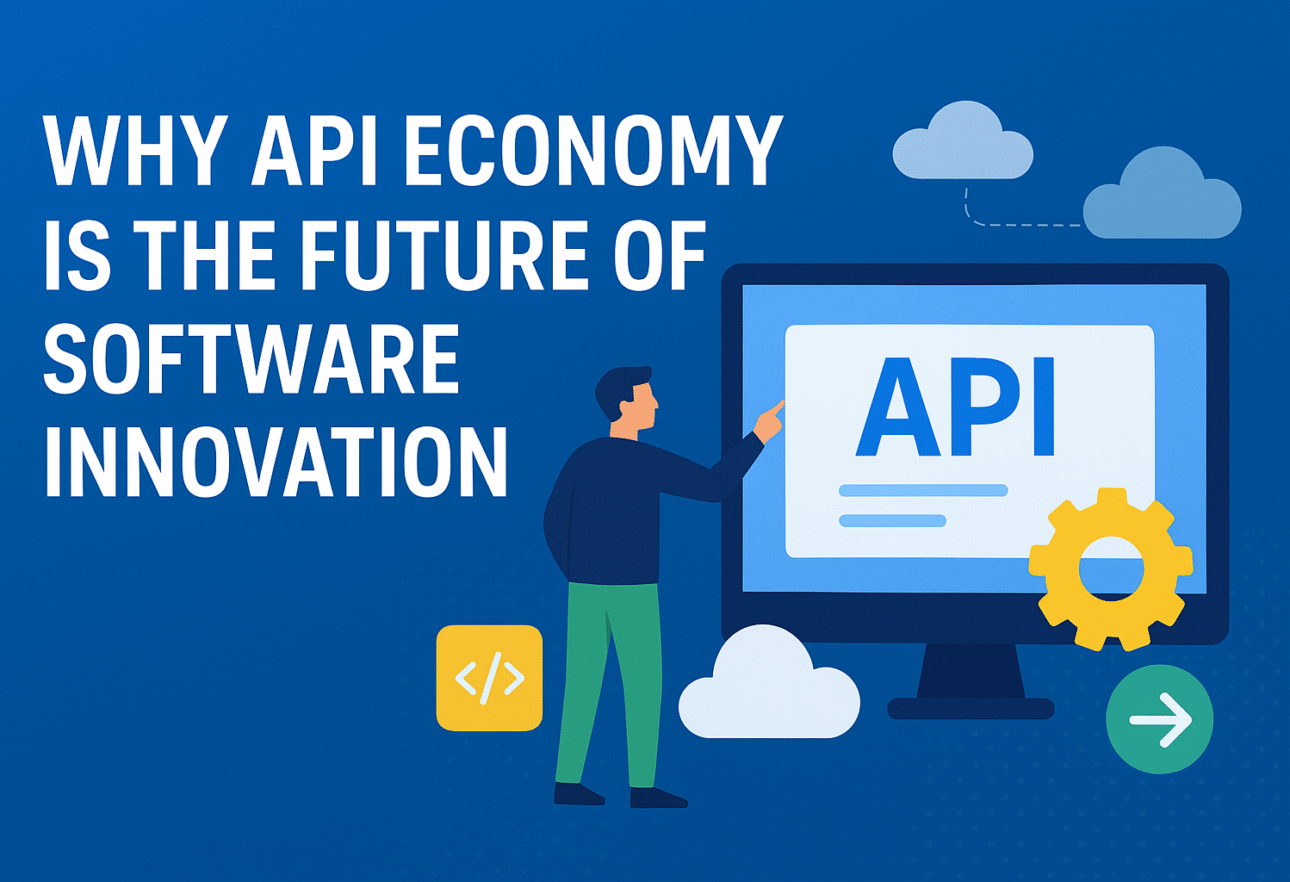 WHY API ECONOMY IS THE FUTURE OF SOFTWARE INNOVATION

API

</>